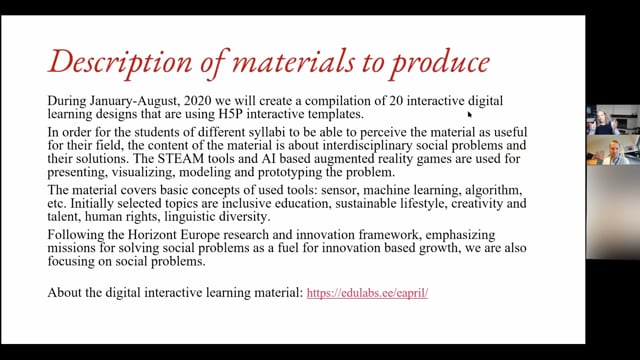 Description of materials to produce

During January-August, 2020 we will create a compilation of 20 interactive digital learning designs that are using H5P interactive templates.

In order for the students of different syllabi to be able to perceive the material as useful for their field, the content of the material is about interdisciplinary social problems and their solutions. The STEAM tools and AI based augmented reality games are used for presenting, visualizing, modeling and prototyping the problem.

The material covers basic concepts of used tools: sensor, machine learning, algorithm, etc. Initially selected topics are inclusive education, sustainable lifestyle, creativity and talent, human rights, linguistic diversity.

Following the Horizont Europe research and innovation framework, emphasizing missions for solving social problems as a fuel for innovation based growth, we are also focusing on social problems.

About the digital interactive learning material: https://edulabs.ee/eapril/